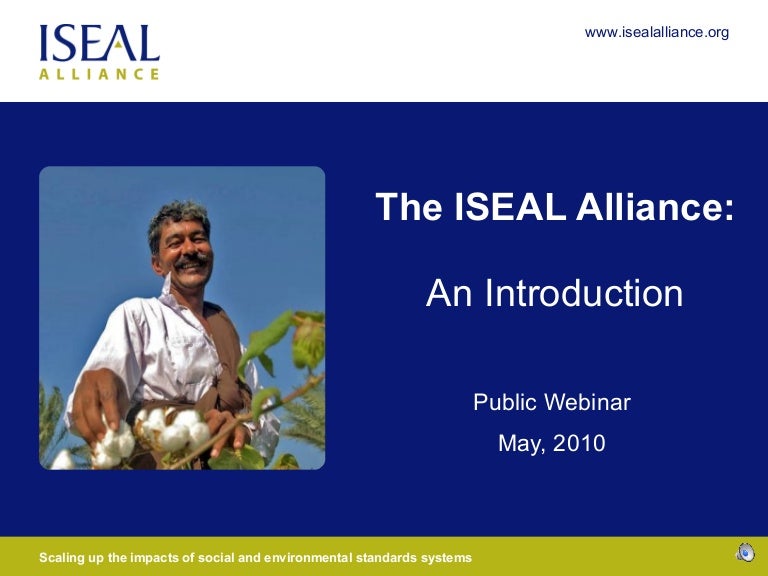 ISEAL
ALLIANCE

www.isealalliance.org

The ISEAL Alliance:

An Introduction

Public Webinar

May, 2010

Scaling up the impacts of social and environmental standards systems